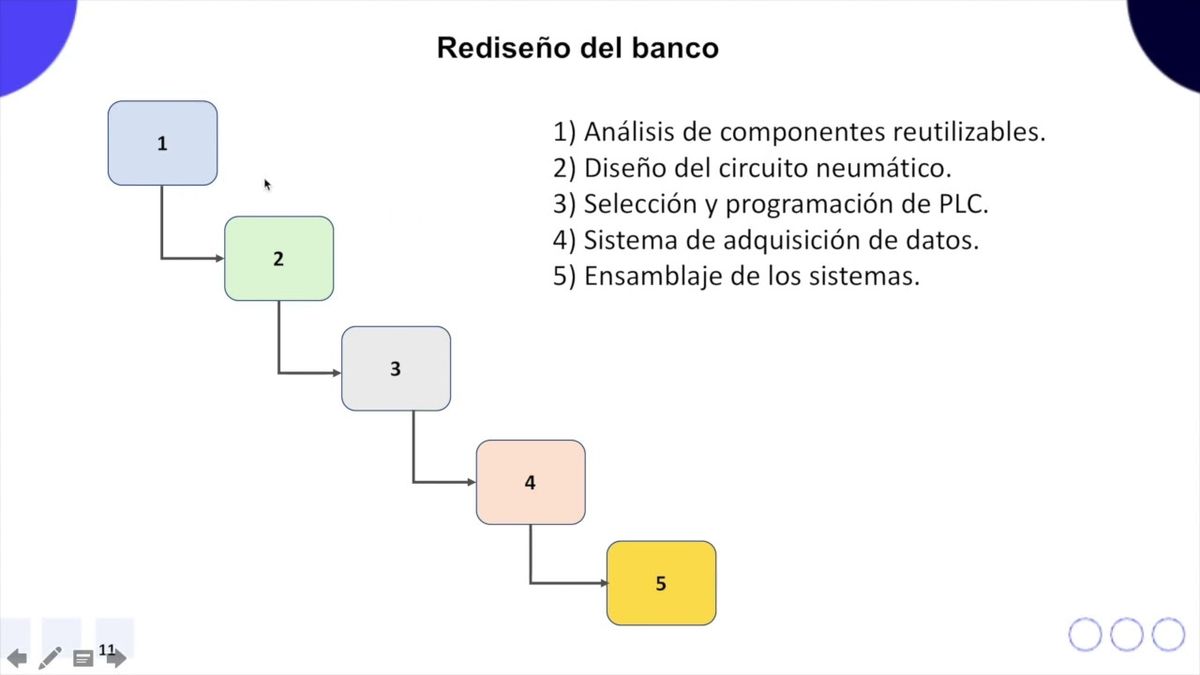 Rediseño del banco

1

2

3

4

5

1) Análisis de componentes reutilizables.
2) Diseño del circuito neumático.
3) Selección y programación de PLC.
4) Sistema de adquisición de datos.
5) Ensamblaje de los sistemas.

11